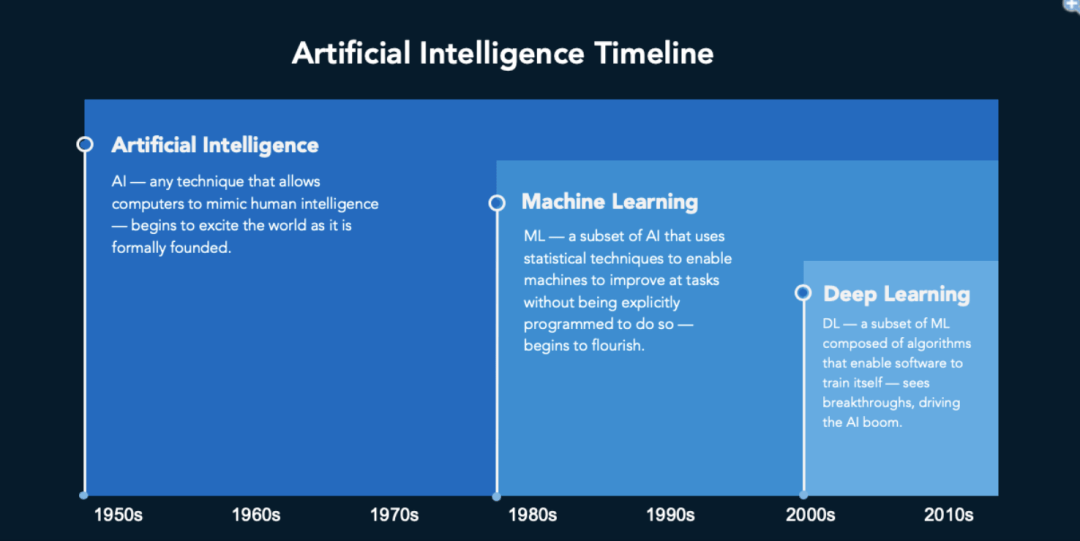 Artificial Intelligence Timeline

Artificial Intelligence

AI — any technique that allows computers to mimic human intelligence — begins to excite the world as it is formally founded.

Machine Learning

ML — a subset of AI that uses statistical techniques to enable machines to improve at tasks without being explicitly programmed to do so — begins to flourish.

Deep Learning

DL — a subset of ML composed of algorithms that enable software to train itself — sees breakthroughs, driving the AI boom.

1950s 1960s 1970s 1980s 1990s 2000s 2010s